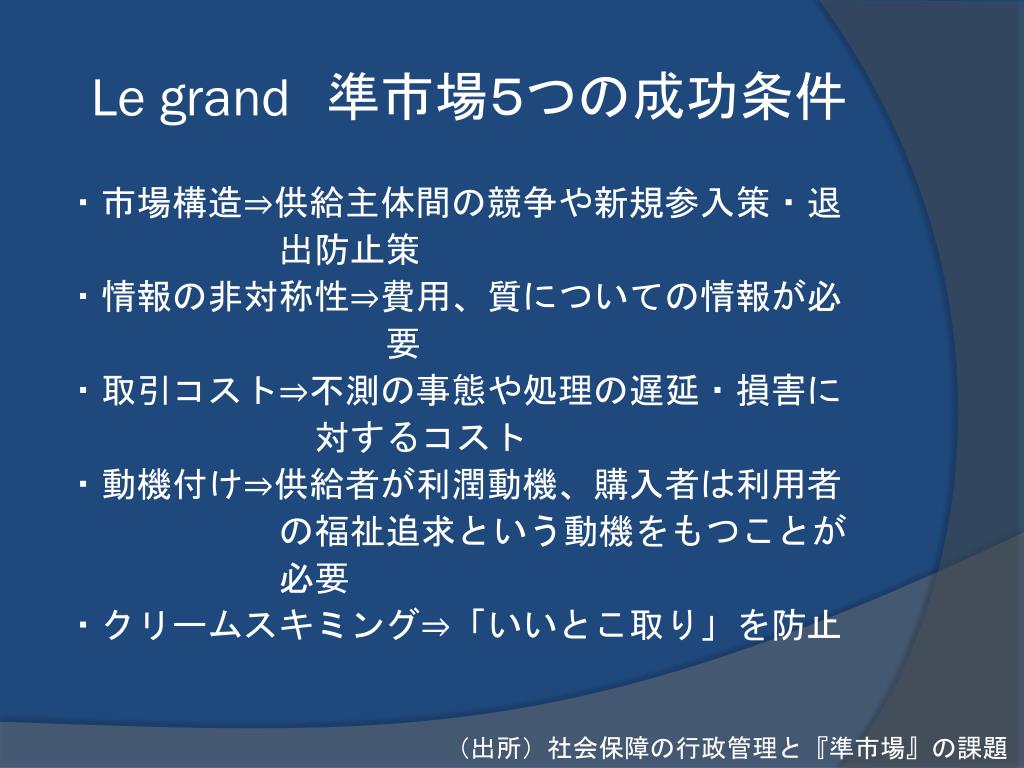 Le grand　準市場5つの成功条件

・市場構造⇒供給主体間の競争や新規参入策・退出防止策

・情報の非対称性⇒費用、質についての情報が必要

・取引コスト⇒不測の事態や処理の遅延・損害に対するコスト

・動機付け⇒供給者が利潤動機、購入者は利用者の福祉追求という動機をもつことが必要

・クリームスキミング⇒「いいとこ取り」を防止

（出所）社会保障の行政管理と『準市場』の課題